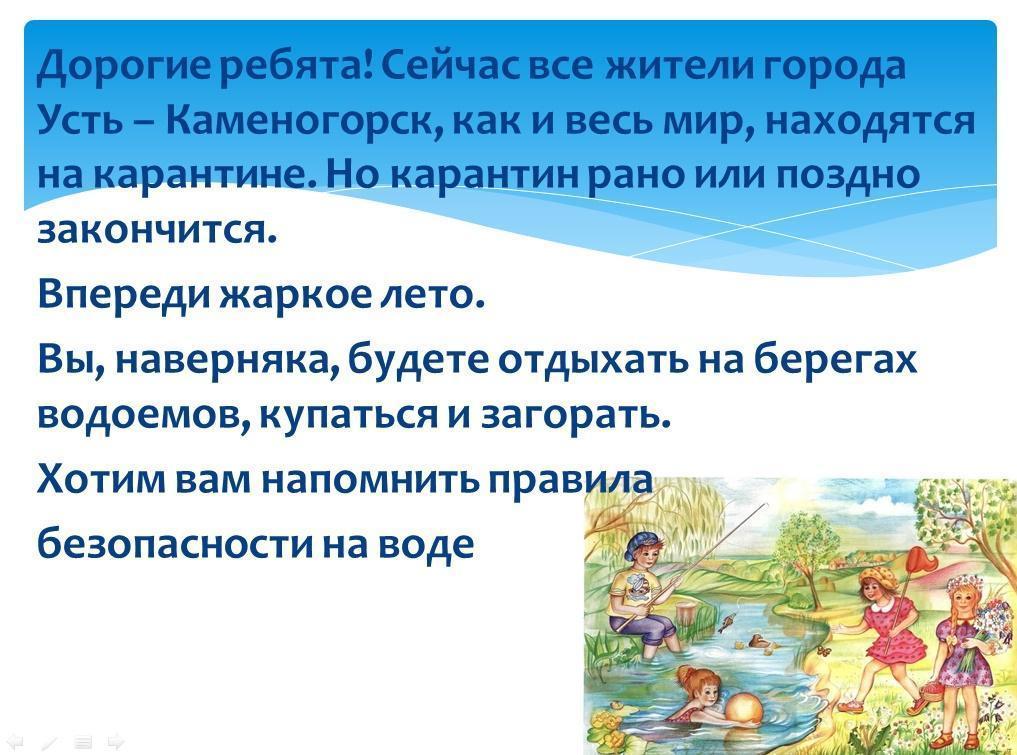 Дорогие ребята! Сейчас все жители города Усть – Каменогорск, как и весь мир, находятся на карантине. Но карантин рано или поздно закончится.

Впереди жаркое лето.

Вы, наверняка, будете отдыхать на берегах водоемов, купаться и загорать.

Хотим вам напомнить правила безопасности на воде